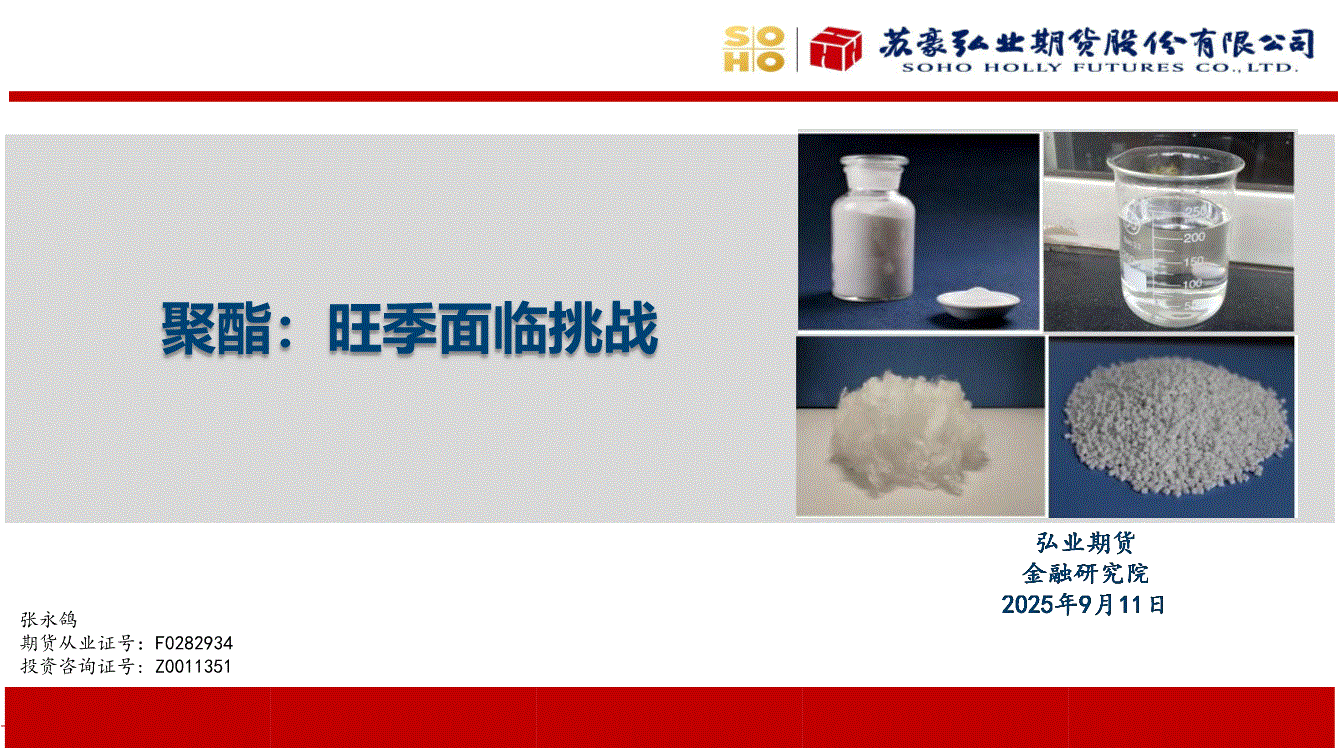 SOHO 苏豪弘业期货股份有限公司
SOHO HOLLY FUTURES CO., LTD.

聚酯：旺季面临挑战

250
200
150
100

弘业期货
金融研究院
2025年9月11日

张永鸽
期货从业证号：F0282934
投资咨询证号：Z0011351